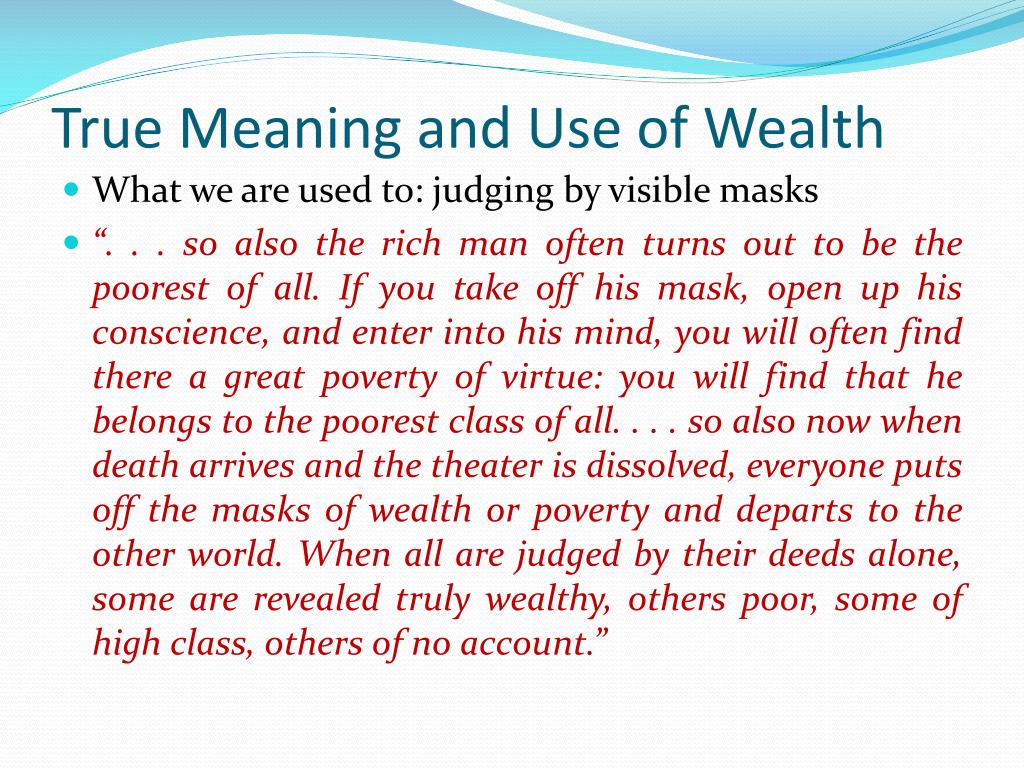 True Meaning and Use of Wealth

What we are used to: judging by visible masks

“. . . so also the rich man often turns out to be the poorest of all. If you take off his mask, open up his conscience, and enter into his mind, you will often find there a great poverty of virtue: you will find that he belongs to the poorest class of all. . . . so also now when death arrives and the theater is dissolved, everyone puts off the masks of wealth or poverty and departs to the other world. When all are judged by their deeds alone, some are revealed truly wealthy, others poor, some of high class, others of no account.”